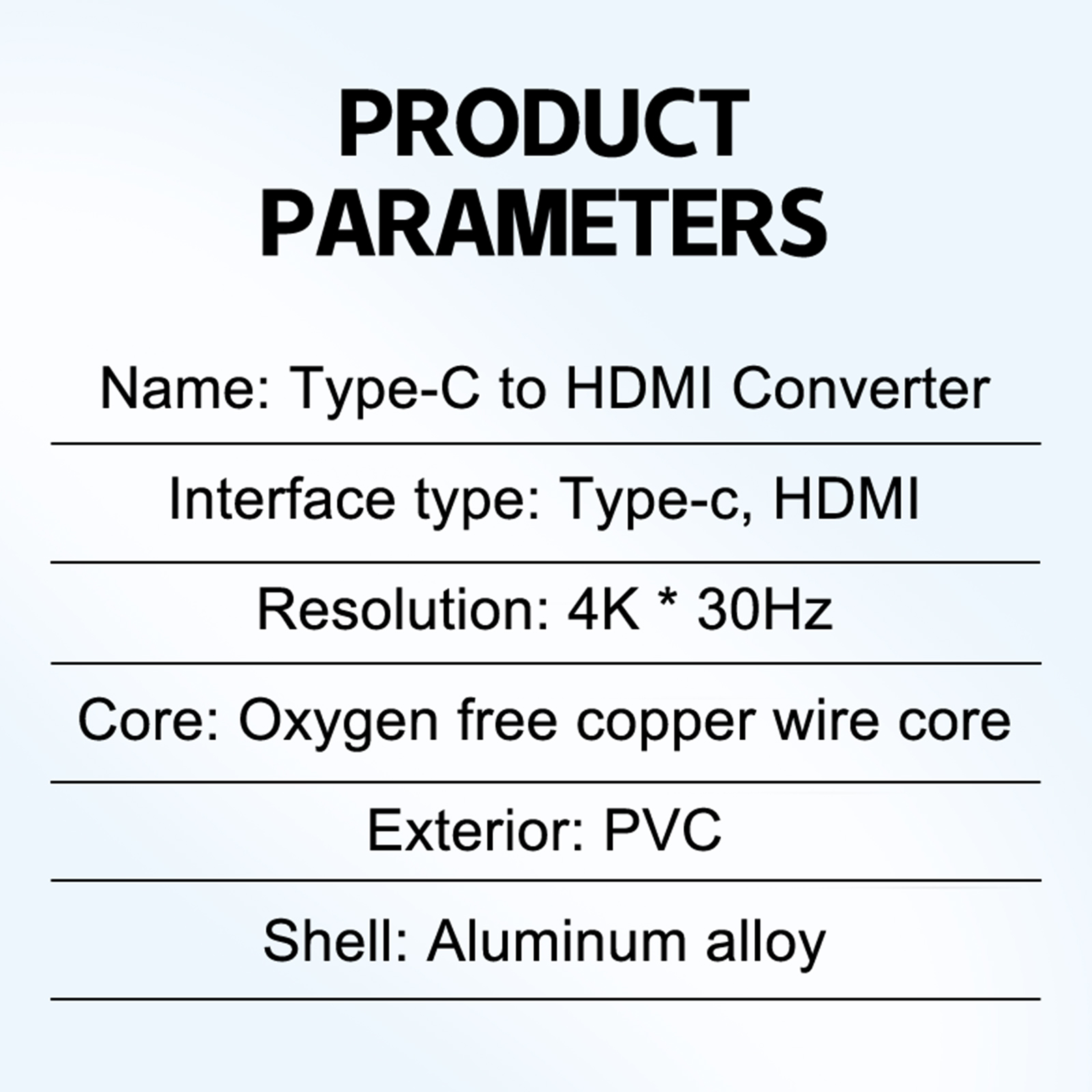 PRODUCT PARAMETERS

Name: Type-C to HDMI Converter

Interface type: Type-c, HDMI

Resolution: 4K * 30Hz

Core: Oxygen free copper wire core

Exterior: PVC

Shell: Aluminum alloy